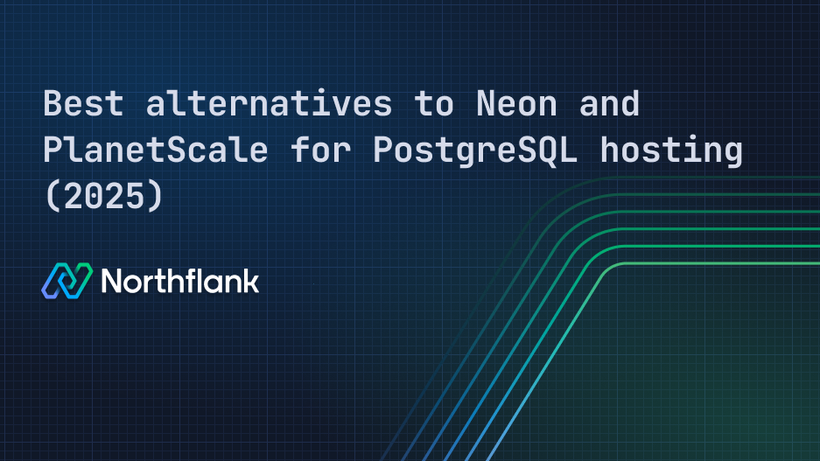 Best alternatives to Neon and PlanetScale for PostgreSQL hosting (2025)

Northflank